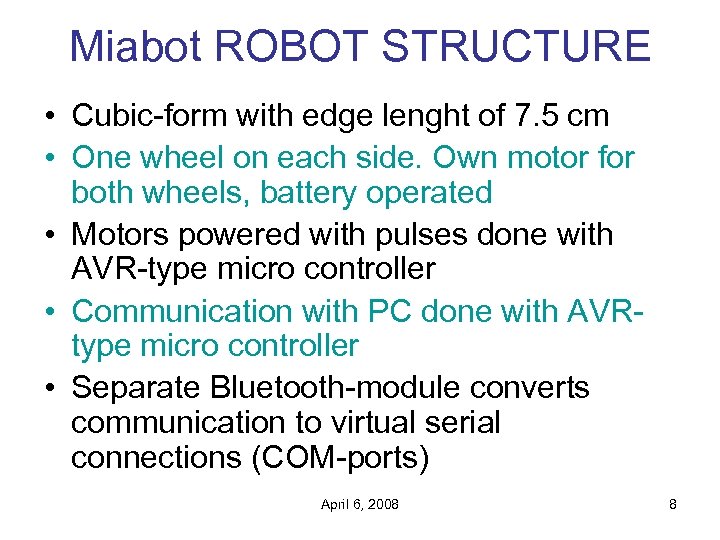 Miabot ROBOT STRUCTURE

• Cubic-form with edge lenght of 7.5 cm
• One wheel on each side. Own motor for both wheels, battery operated
• Motors powered with pulses done with AVR-type micro controller
• Communication with PC done with AVR-type micro controller
• Separate Bluetooth-module converts communication to virtual serial connections (COM-ports)

April 6, 2008

8